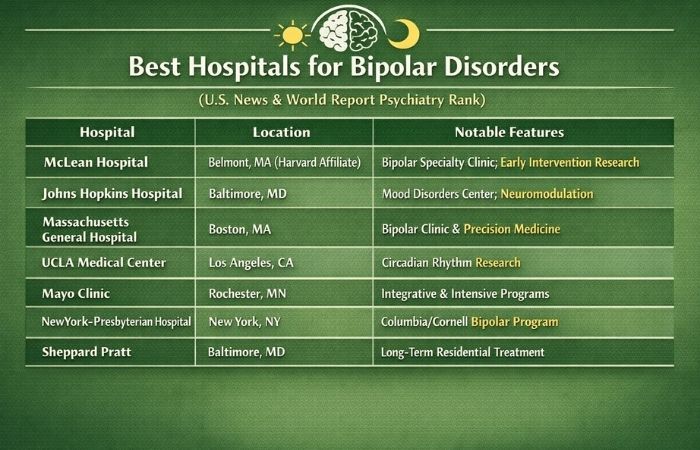 Best Hospitals for Bipolar Disorders

(U.S. News & World Report Psychiatry Rank)

| Hospital | Location | Notable Features |
|---|---|---|
| McLean Hospital | Belmont, MA (Harvard Affiliate) | Bipolar Specialty Clinic; Early Intervention Research |
| Johns Hopkins Hospital | Baltimore, MD | Mood Disorders Center; Neuromodulation |
| Massachusetts General Hospital | Boston, MA | Bipolar Clinic & Precision Medicine |
| UCLA Medical Center | Los Angeles, CA | Circadian Rhythm Research |
| Mayo Clinic | Rochester, MN | Integrative & Intensive Programs |
| NewYork-Presbyterian Hospital | New York, NY | Columbia/Cornell Bipolar Program |
| Sheppard Pratt | Baltimore, MD | Long-Term Residential Treatment |